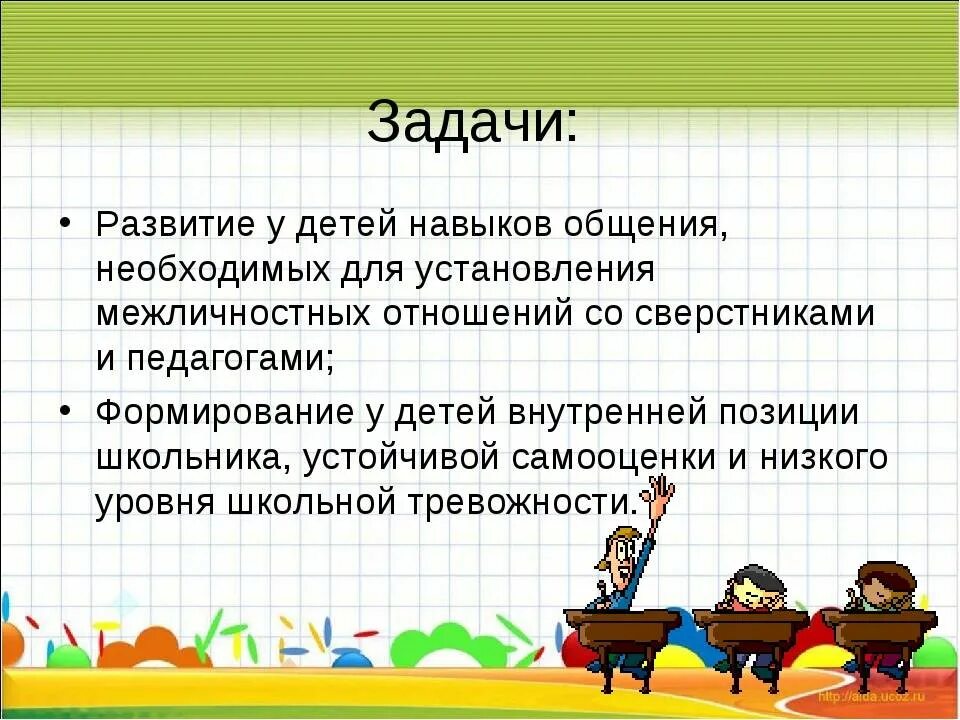 Задачи:

• Развитие у детей навыков общения, необходимых для установления межличностных отношений со сверстниками и педагогами;

• Формирование у детей внутренней позиции школьника, устойчивой самооценки и низкого уровня школьной тревожности.

http://aida.ucoz.ru